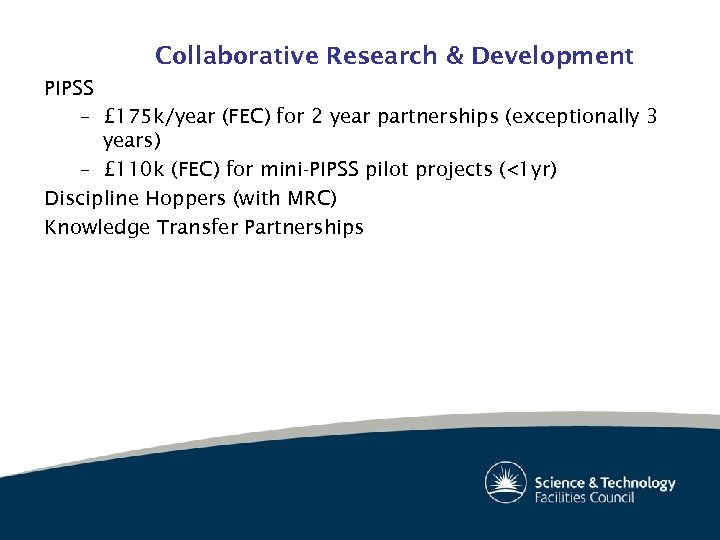 Collaborative Research & Development

PIPSS

– £175k/year (FEC) for 2 year partnerships (exceptionally 3 years)

– £110k (FEC) for mini-PIPSS pilot projects (<1yr)

Discipline Hoppers (with MRC)

Knowledge Transfer Partnerships

Science & Technology Facilities Council